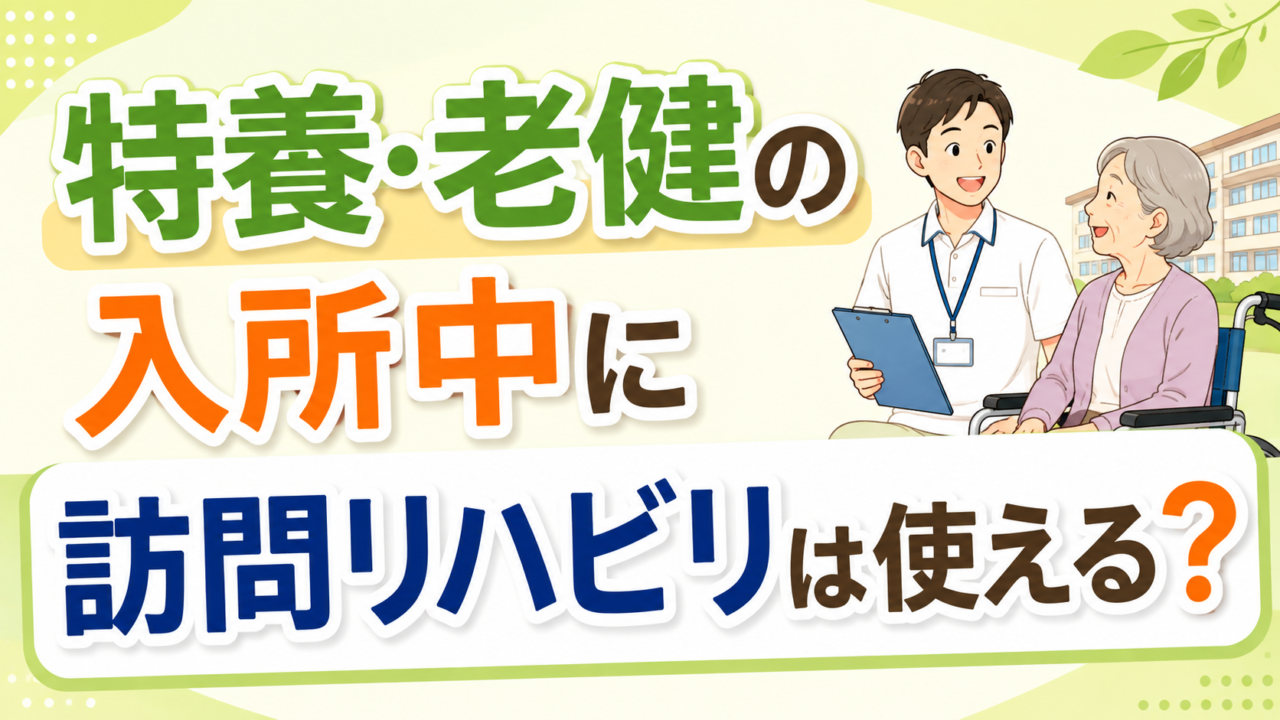 特養・老健の
入所中に
訪問リハビリは使える？